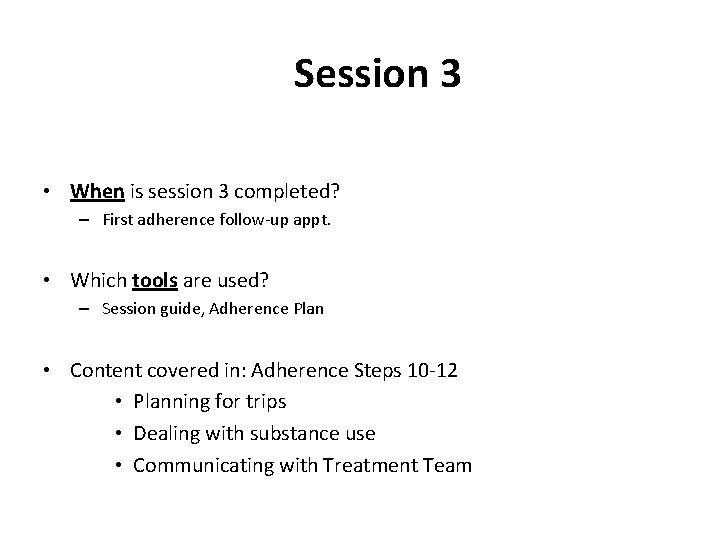 Session 3

• When is session 3 completed?
– First adherence follow-up appt.

• Which tools are used?
– Session guide, Adherence Plan

• Content covered in: Adherence Steps 10-12
• Planning for trips
• Dealing with substance use
• Communicating with Treatment Team